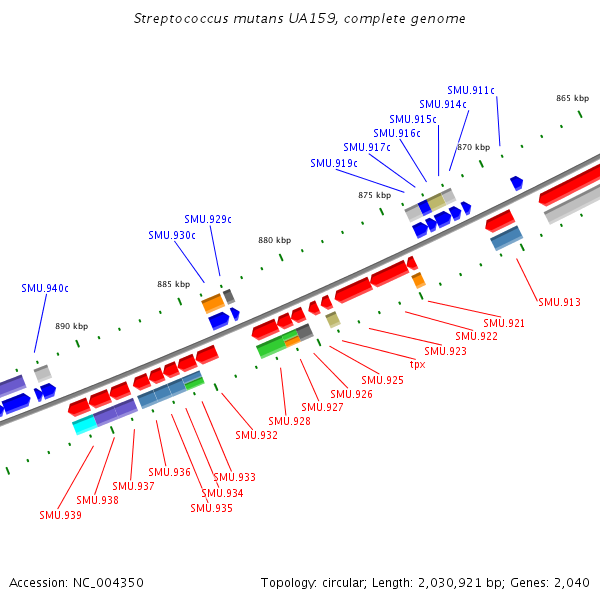 Streptococcus mutans UA159, complete genome

SMU.911c
SMU.914c
SMU.915c
SMU.916c
SMU.917c
SMU.919c
865 kbp
870 kbp
875 kbp
SMU.929c
SMU.930c
880 kbp
885 kbp
SMU.940c
890 kbp

SMU.913
SMU.921
SMU.922
SMU.923
tpx
SMU.925
SMU.926
SMU.927
SMU.928
SMU.932
SMU.933
SMU.934
SMU.935
SMU.936
SMU.937
SMU.938
SMU.939

Accession: NC_004350
Topology: circular; Length: 2,030,921 bp; Genes: 2,040